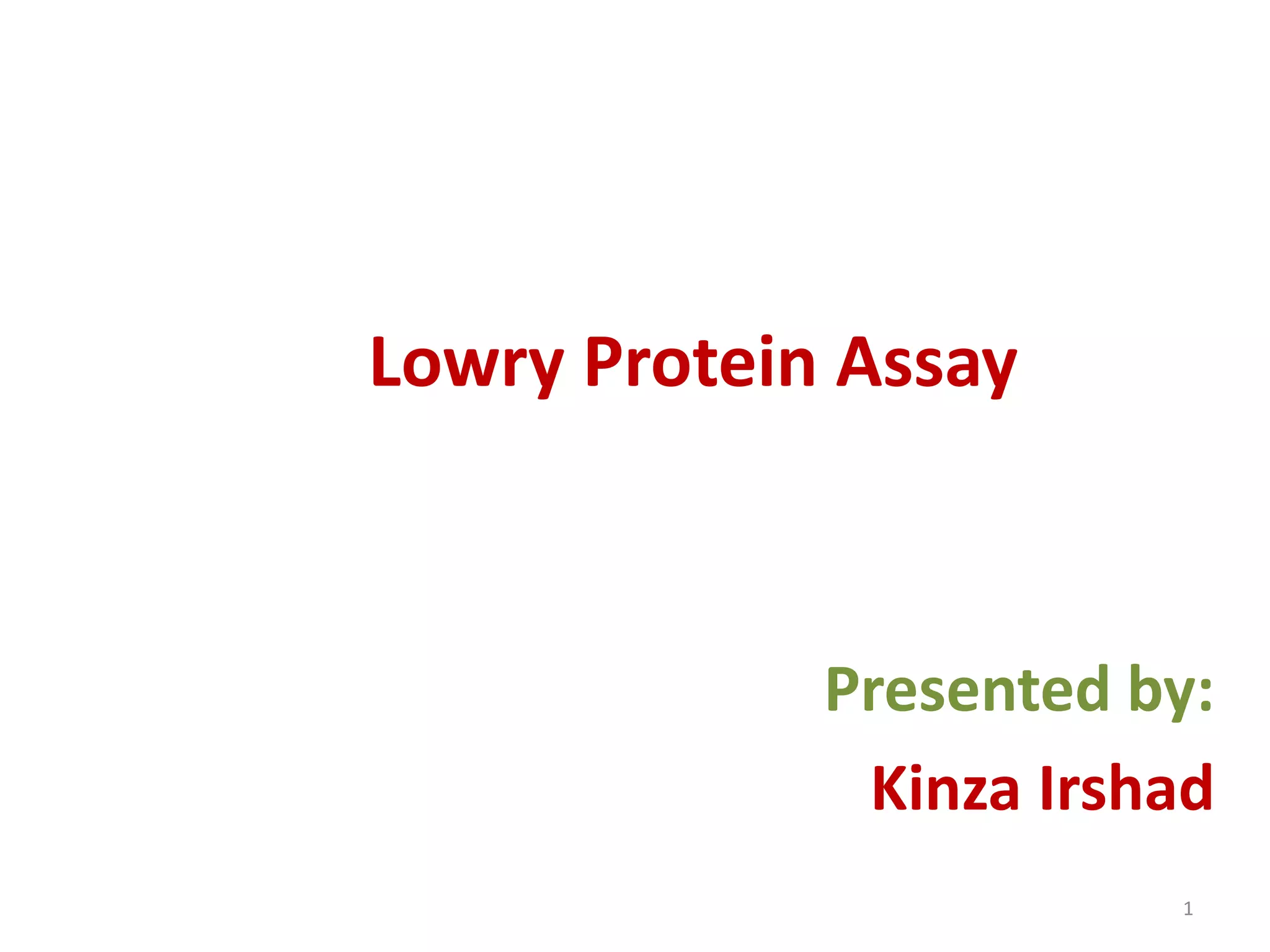 Lowry Protein Assay

Presented by:
Kinza Irshad

1